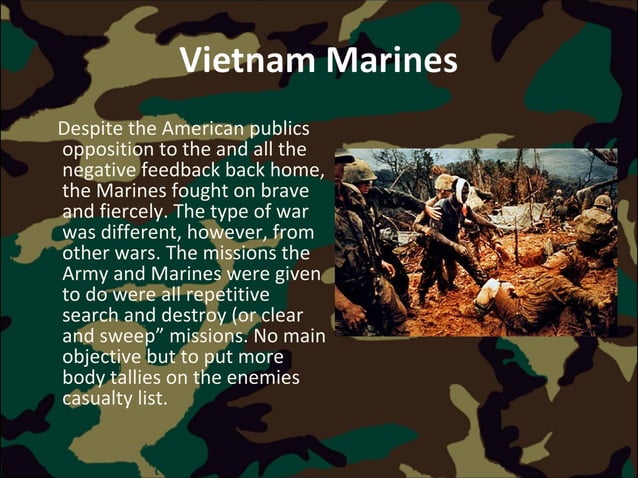 Vietnam Marines

Despite the American publics opposition to the and all the negative feedback back home, the Marines fought on brave and fiercely. The type of war was different, however, from other wars. The missions the Army and Marines were given to do were all repetitive search and destroy (or clear and sweep” missions. No main objective but to put more body tallies on the enemies casualty list.